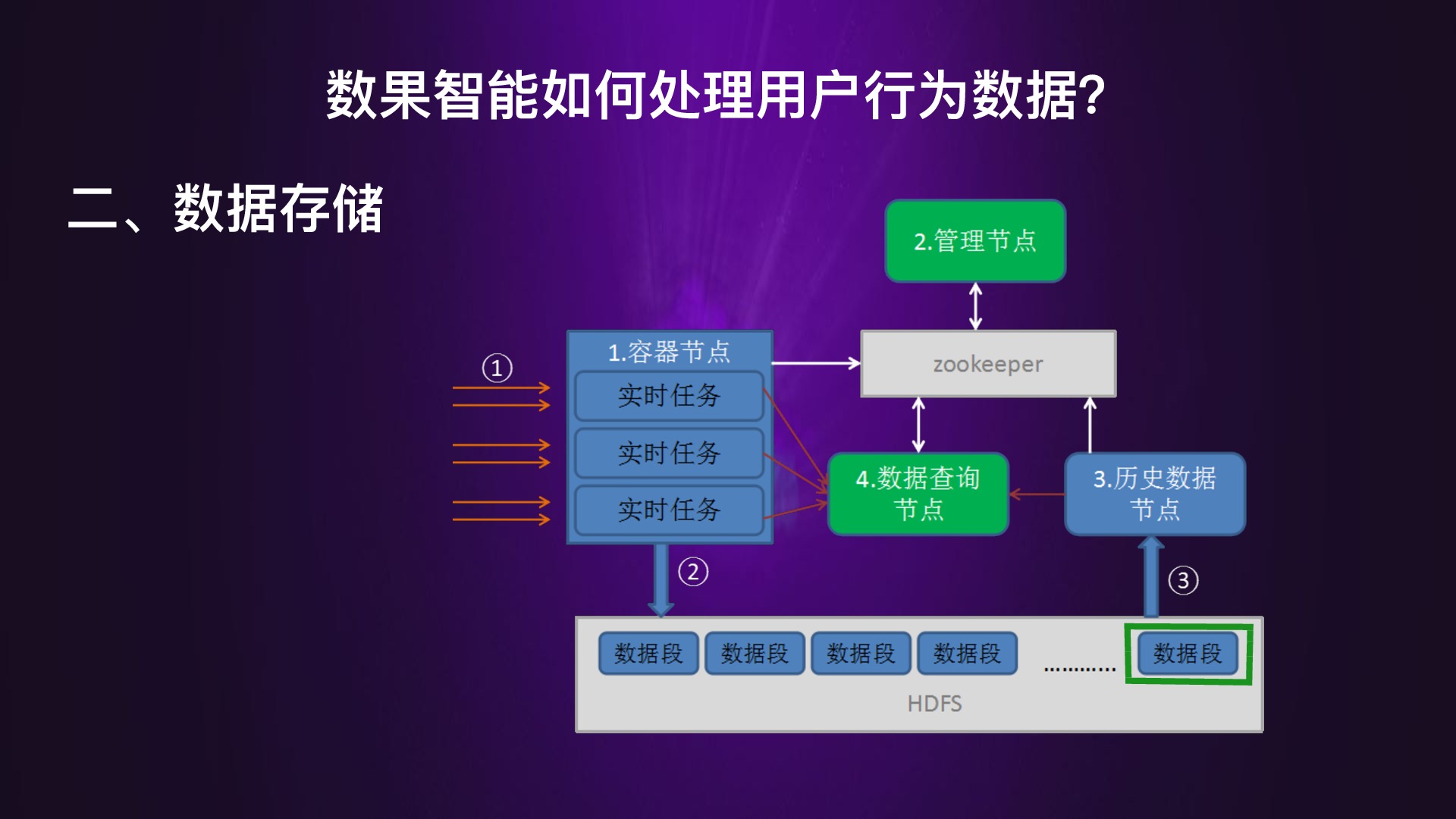 数果智能如何处理用户行为数据?

二、数据存储

2.管理节点

①

1.容器节点

实时任务

实时任务

实时任务

zookeeper

4.数据查询节点

3.历史数据节点

②

③

数据段 数据段 数据段 数据段 ............ 数据段

HDFS